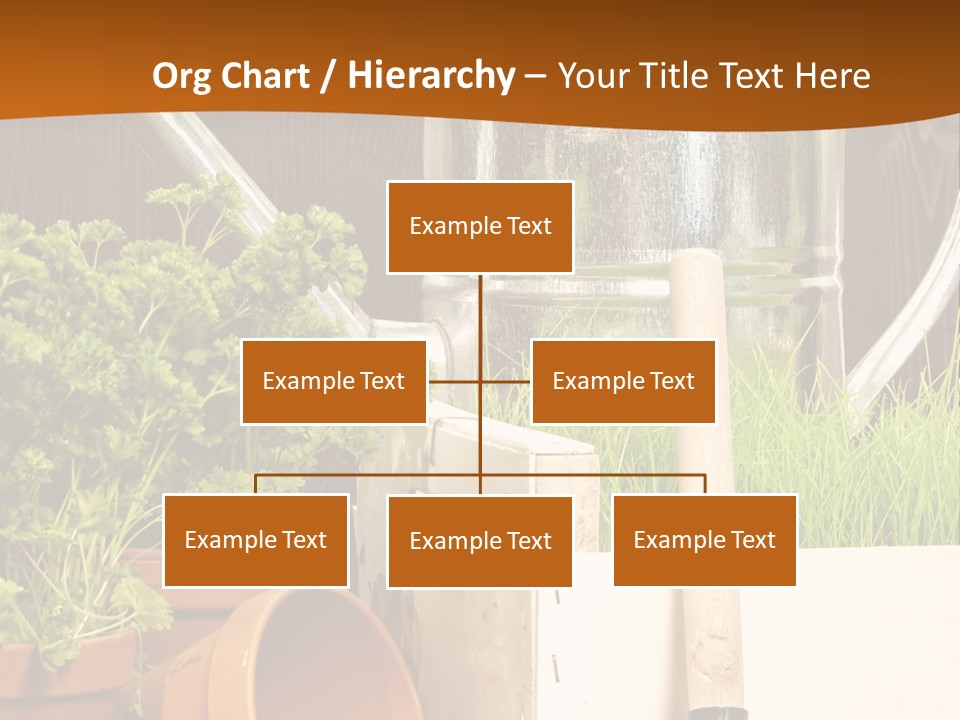 Org Chart / Hierarchy – Your Title Text Here

Example Text

Example Text

Example Text

Example Text

Example Text

Example Text